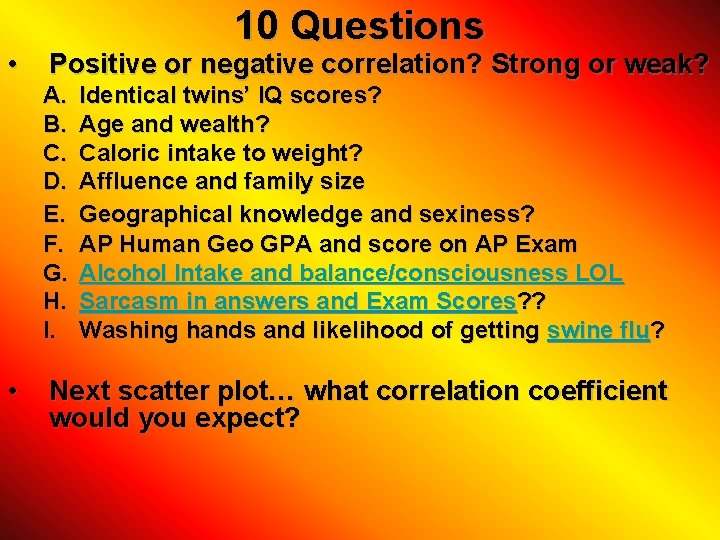 10 Questions

• Positive or negative correlation? Strong or weak?

A. Identical twins' IQ scores?
B. Age and wealth?
C. Caloric intake to weight?
D. Affluence and family size
E. Geographical knowledge and sexiness?
F. AP Human Geo GPA and score on AP Exam
G. Alcohol Intake and balance/consciousness LOL
H. Sarcasm in answers and Exam Scores??
I. Washing hands and likelihood of getting swine flu?

• Next scatter plot… what correlation coefficient would you expect?